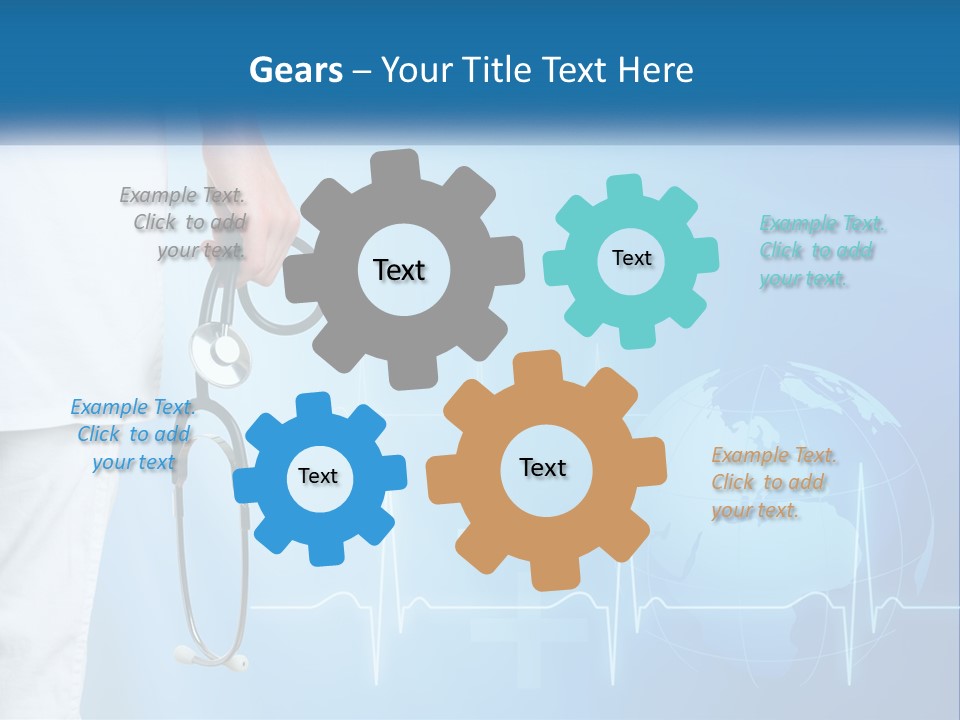 Gears – Your Title Text Here

Example Text. Click to add your text.

Text

Text

Example Text. Click to add your text.

Example Text. Click to add your text

Text

Text

Example Text. Click to add your text.